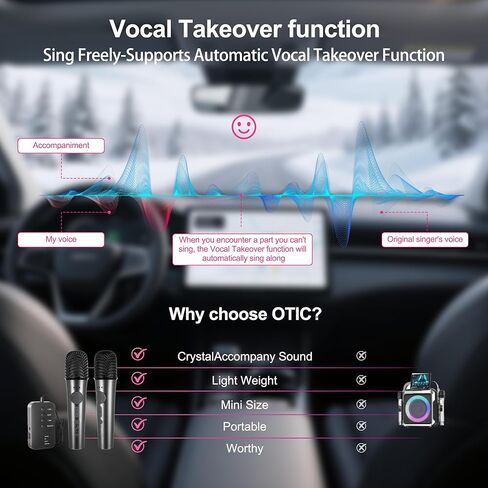 Vocal Takeover function

Sing Freely-Supports Automatic Vocal Takeover Function

Accompaniment

My voice

When you encounter a part you can't sing, the Vocal Takeover function will automatically sing along

Original singer's voice

Why choose OTIC?

CrystalAccompany Sound

Light Weight

Mini Size

Portable

Worthy